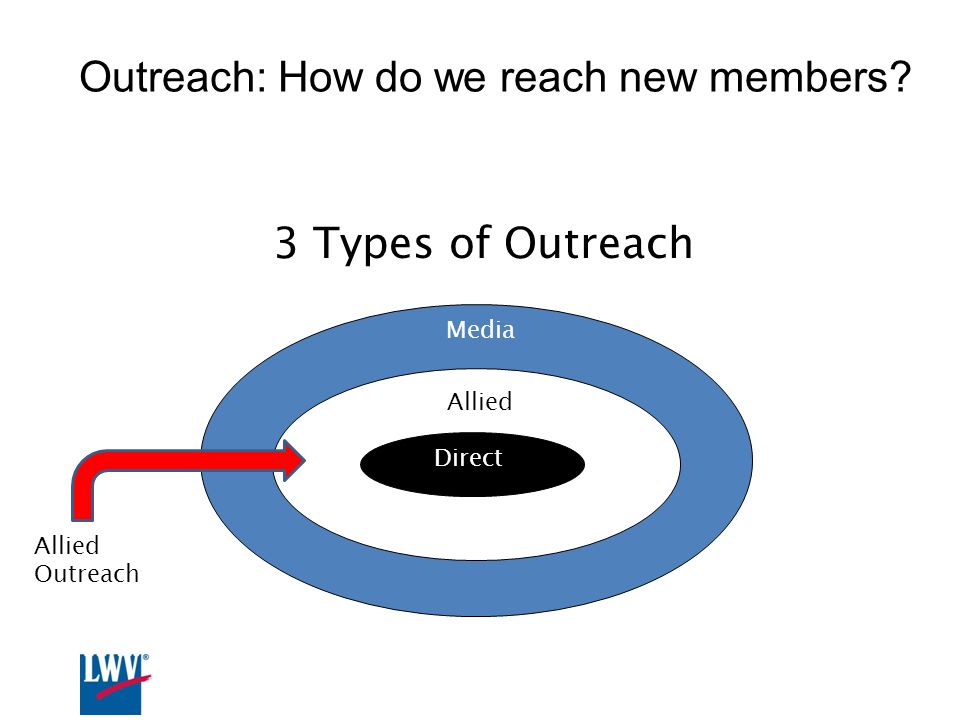 Outreach: How do we reach new members?

3 Types of Outreach

Media

Allied

Direct

Allied Outreach

LWV®